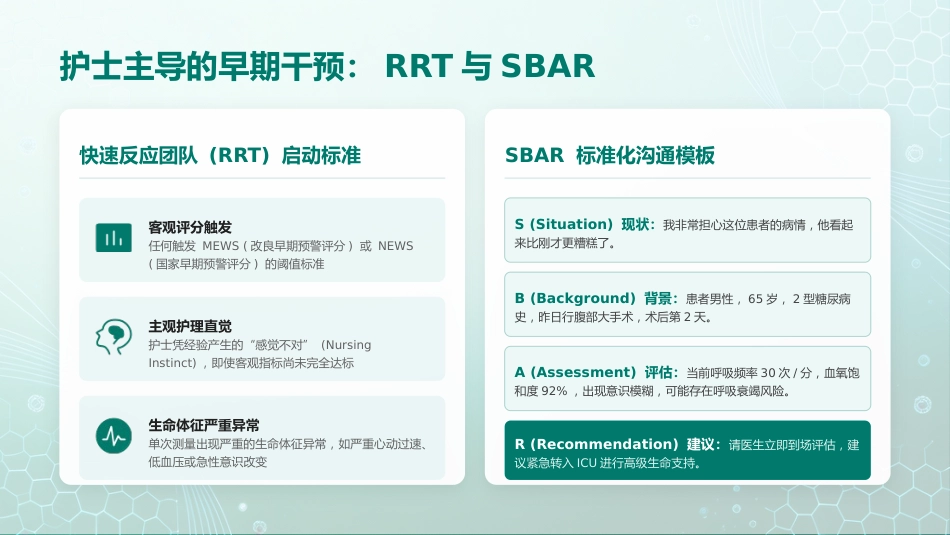 护士主导的早期干预： RRT 与 SBAR

快速反应团队（RRT）启动标准

客观评分触发
任何触发 MEWS（改良早期预警评分）或 NEWS（国家早期预警评分）的阈值标准

主观护理直觉
护士凭经验产生的“感觉不对”（Nursing Instinct），即使客观指标尚未完全达标

生命体征严重异常
单次测量出现严重的生命体征异常，如严重心动过速、低血压或急性意识改变

SBAR 标准化沟通模板

S (Situation) 现状：我非常担心这位患者的病情，他看起来比刚才更糟糕了。

B (Background) 背景：患者男性，65 岁，2 型糖尿病史，昨日行腹部大手术，术后第 2 天。

A (Assessment) 评估：当前呼吸频率 30 次 / 分，血氧饱和度 92%，出现意识模糊，可能存在呼吸衰竭风险。

R (Recommendation) 建议：请医生立即到场评估，建议紧急转入 ICU 进行高级生命支持。